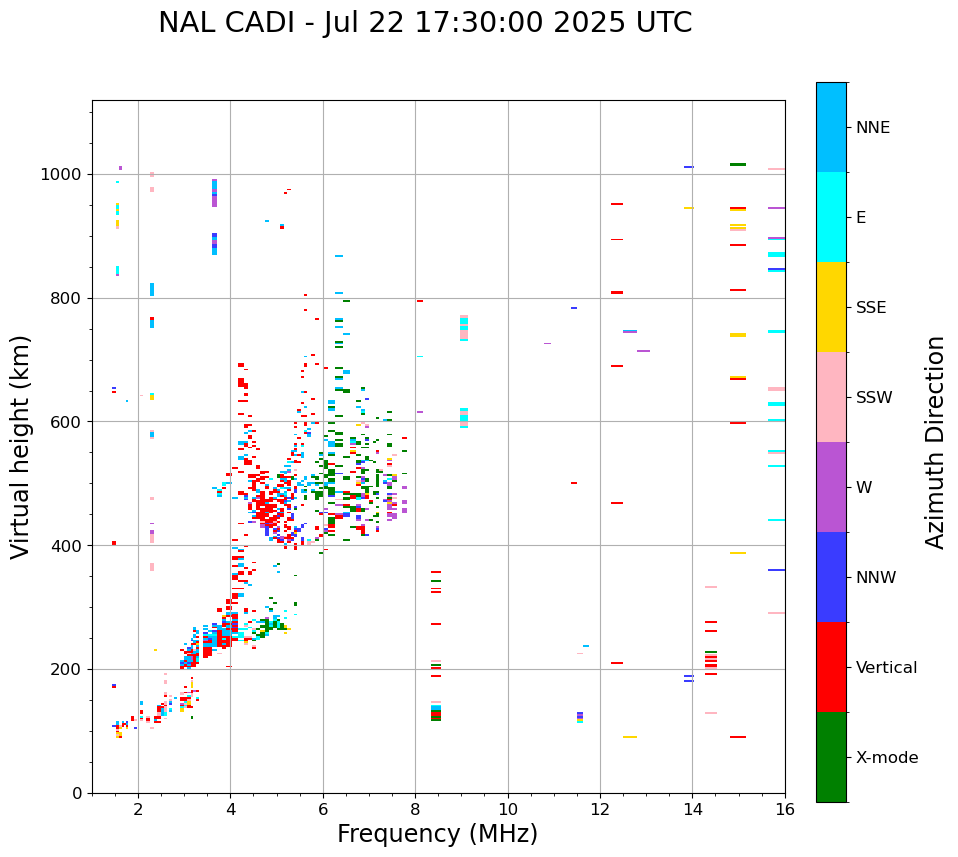 NAL CADI - Jul 22 17:30:00 2025 UTC

Virtual height (km)

1000
800
600
400
200
0

2
4
6
8
10
12
14
16

Frequency (MHz)

NNE
E
SSE
SSW
W
NNW
Vertical
X-mode

Azimuth Direction